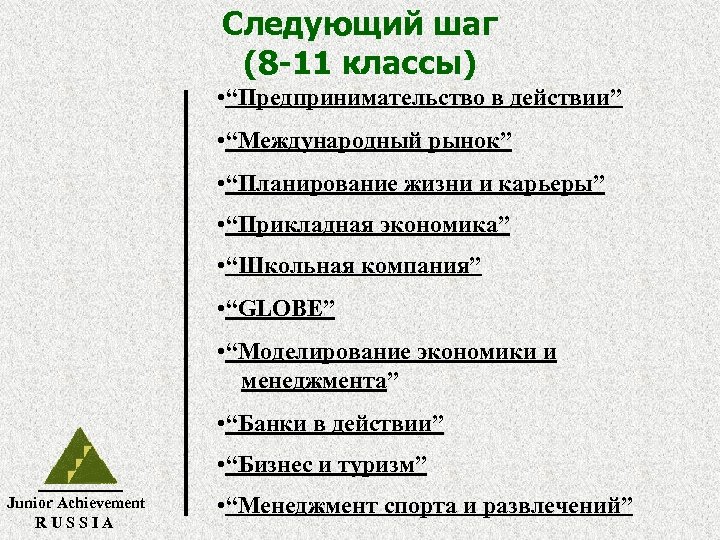 Следующий шаг (8-11 классы)

•“Предпринимательство в действии”

•“Международный рынок”

•“Планирование жизни и карьеры”

•“Прикладная экономика”

•“Школьная компания”

•“GLOBE”

•“Моделирование экономики и менеджмента”

•“Банки в действии”

•“Бизнес и туризм”

•“Менеджмент спорта и развлечений”

Junior Achievement
RUSSIA